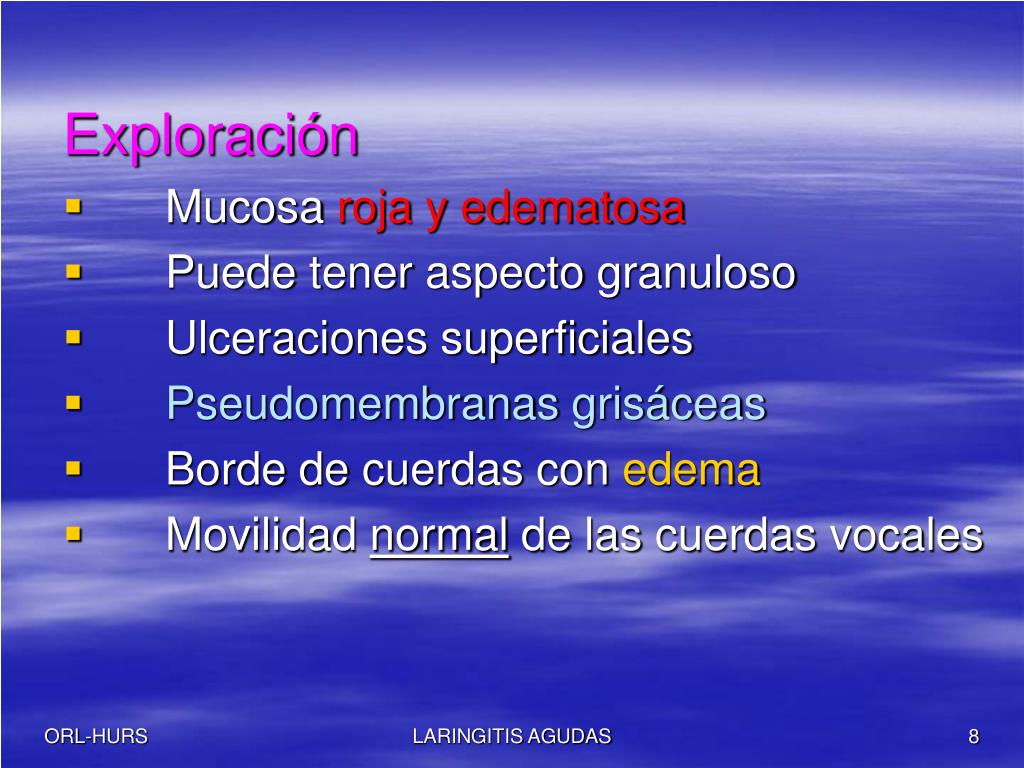 Exploración

- Mucosa roja y edematosa
- Puede tener aspecto granuloso
- Ulceraciones superficiales
- Pseudomembranas grisáceas
- Borde de cuerdas con edema
- Movilidad normal de las cuerdas vocales

ORL-HURS LARINGITIS AGUDAS 8